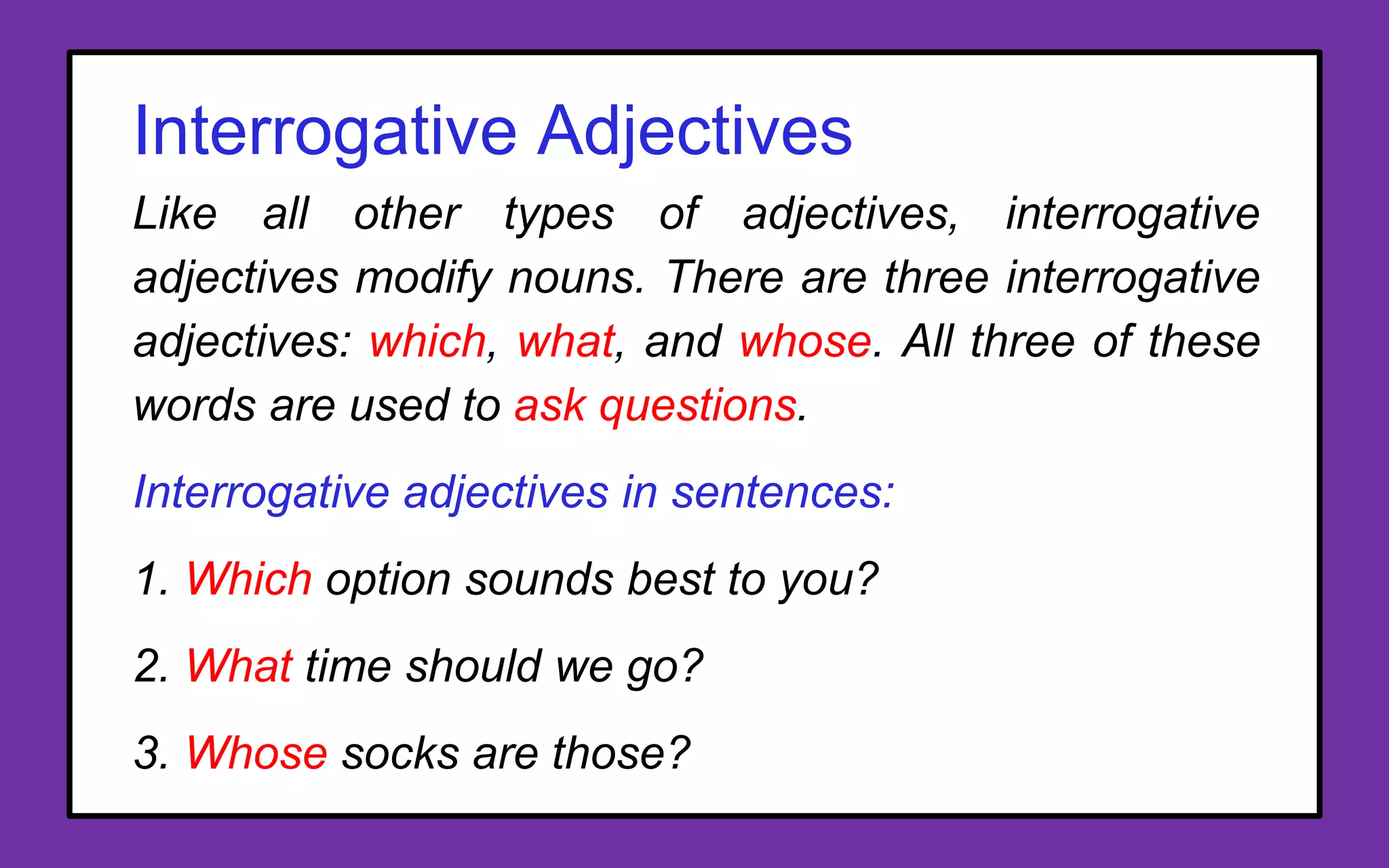 Interrogative Adjectives

Like all other types of adjectives, interrogative adjectives modify nouns. There are three interrogative adjectives: which, what, and whose. All three of these words are used to ask questions.

Interrogative adjectives in sentences:

1. Which option sounds best to you?

2. What time should we go?

3. Whose socks are those?